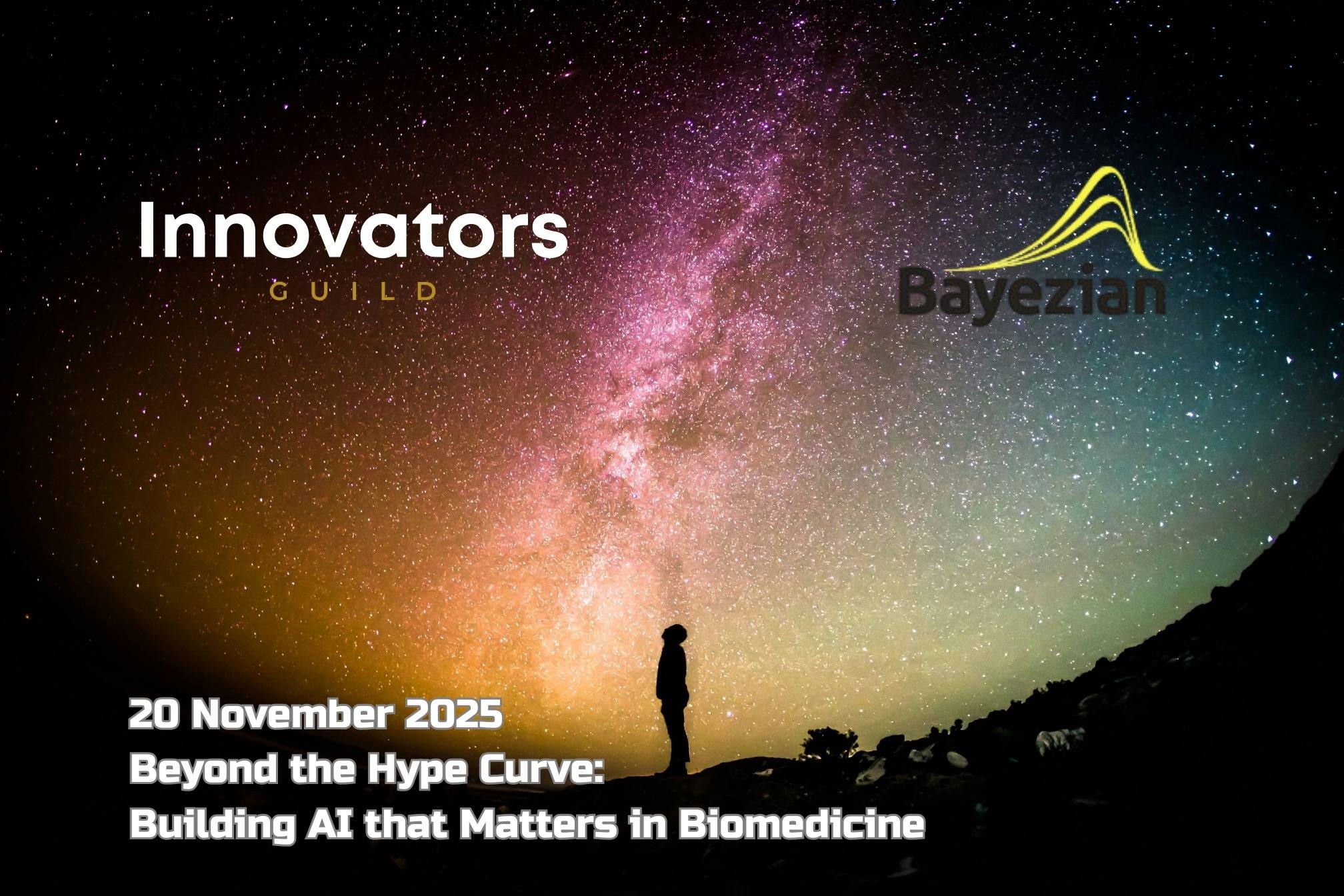 Innovators
GUILD

Bayezian

20 November 2025
Beyond the Hype Curve:
Building AI that Matters in Biomedicine